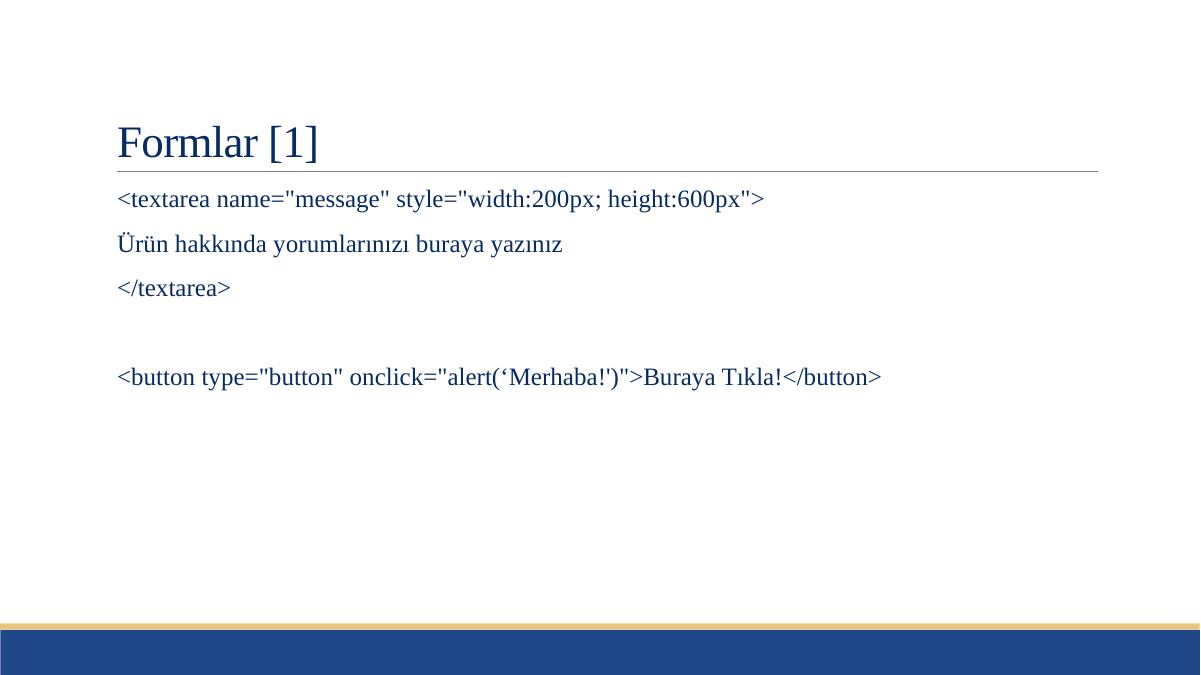 Formlar [1]

<textarea name="message" style="width:200px; height:600px">

Ürün hakkında yorumlarınızı buraya yazınız

</textarea>

<button type="button" onclick="alert(‘Merhaba!')">Buraya Tıkla!</button>